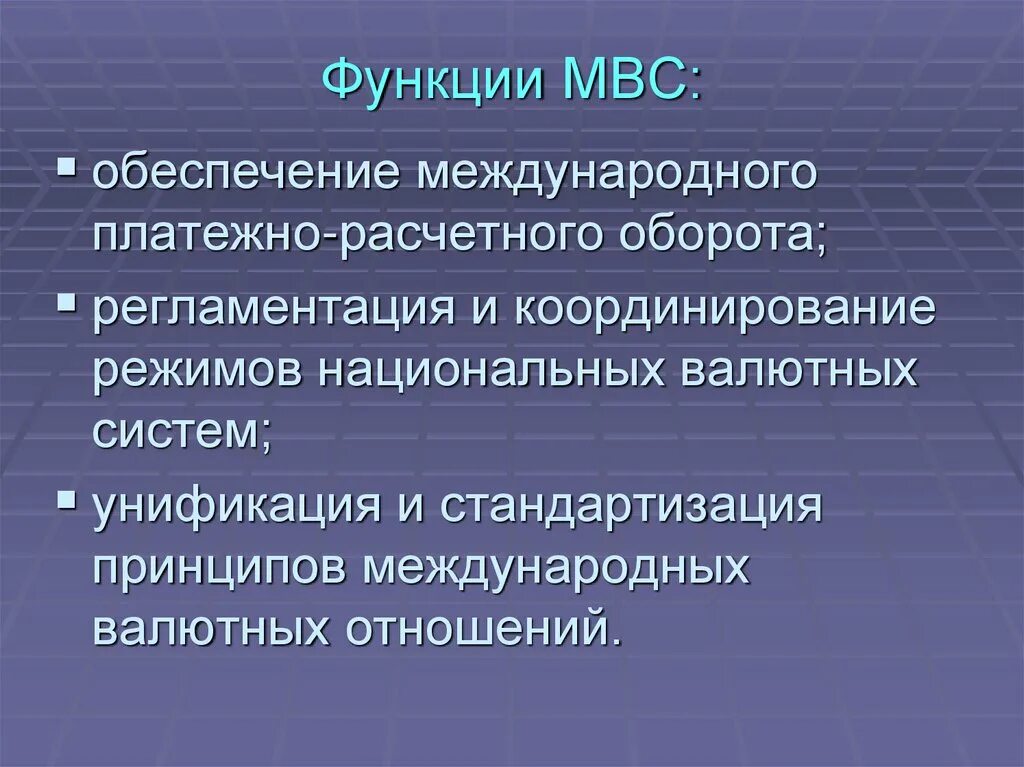 Функции МВС:

▪ обеспечение международного платежно-расчетного оборота;
▪ регламентация и координирование режимов национальных валютных систем;
▪ унификация и стандартизация принципов международных валютных отношений.